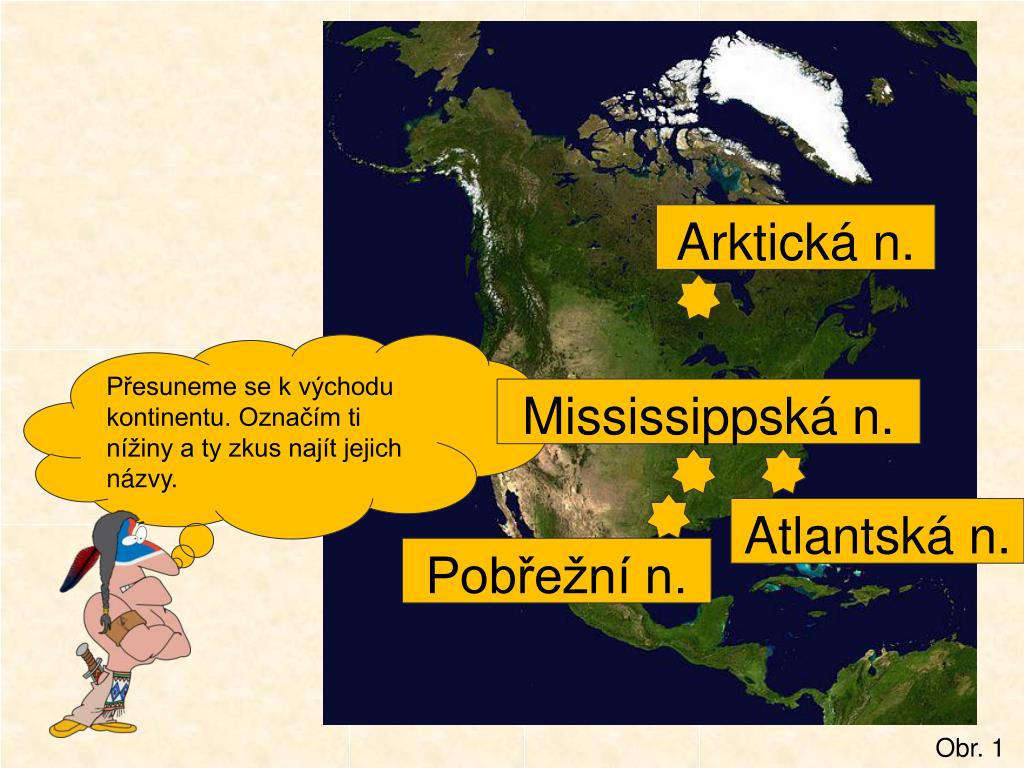 Arktická n.

Přesuneme se k východu kontinentu. Označím ti nížiny a ty zkus najít jejich názvy.

Mississippská n.

Atlantská n.

Pobřežní n.

Obr. 1